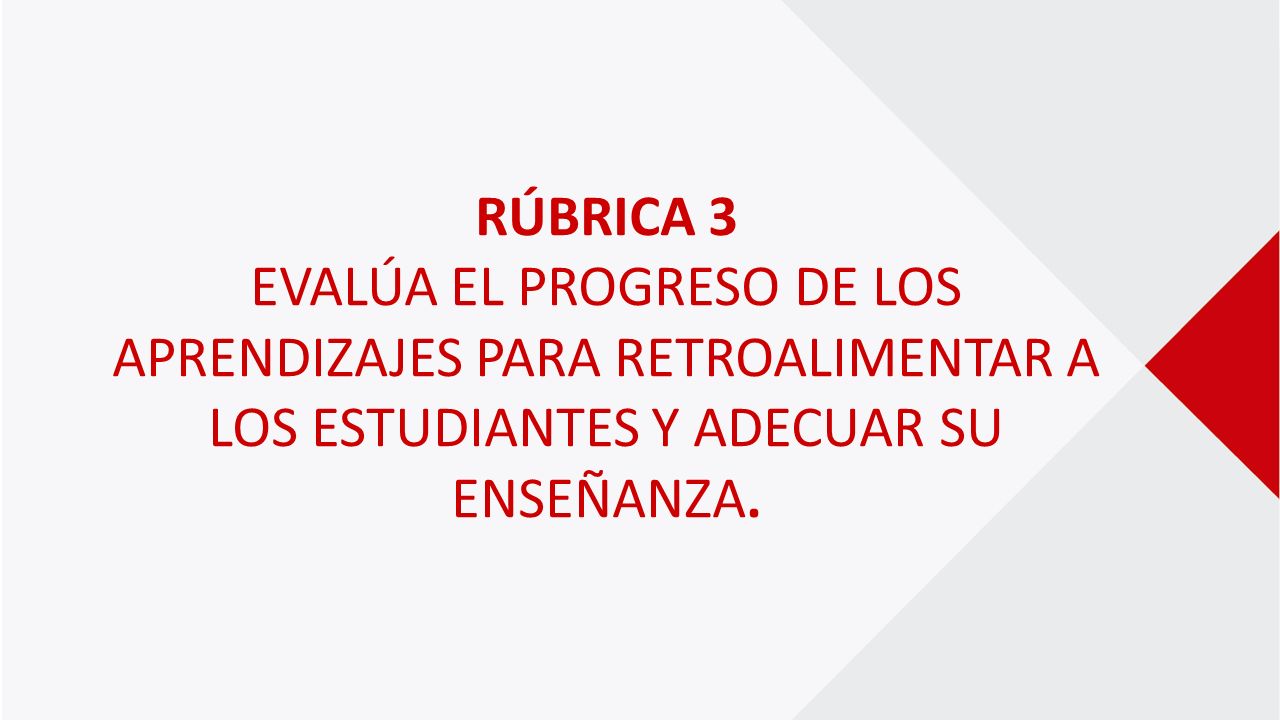 RÚBRICA 3
EVALÚA EL PROGRESO DE LOS APRENDIZAJES PARA RETROALIMENTAR A LOS ESTUDIANTES Y ADECUAR SU ENSEÑANZA.